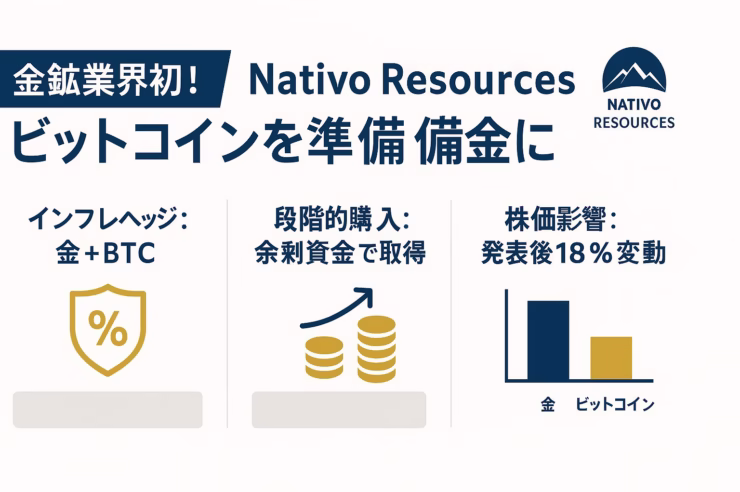 金鉱業界初！ Nativo Resources

NATIVO RESOURCES

ビットコインを準備 備金に

インフレヘッジ：
金＋BTC

%

段階的購入：
余剰資金で取得

株価影響：
発表後18％変動

金 ビットコイン